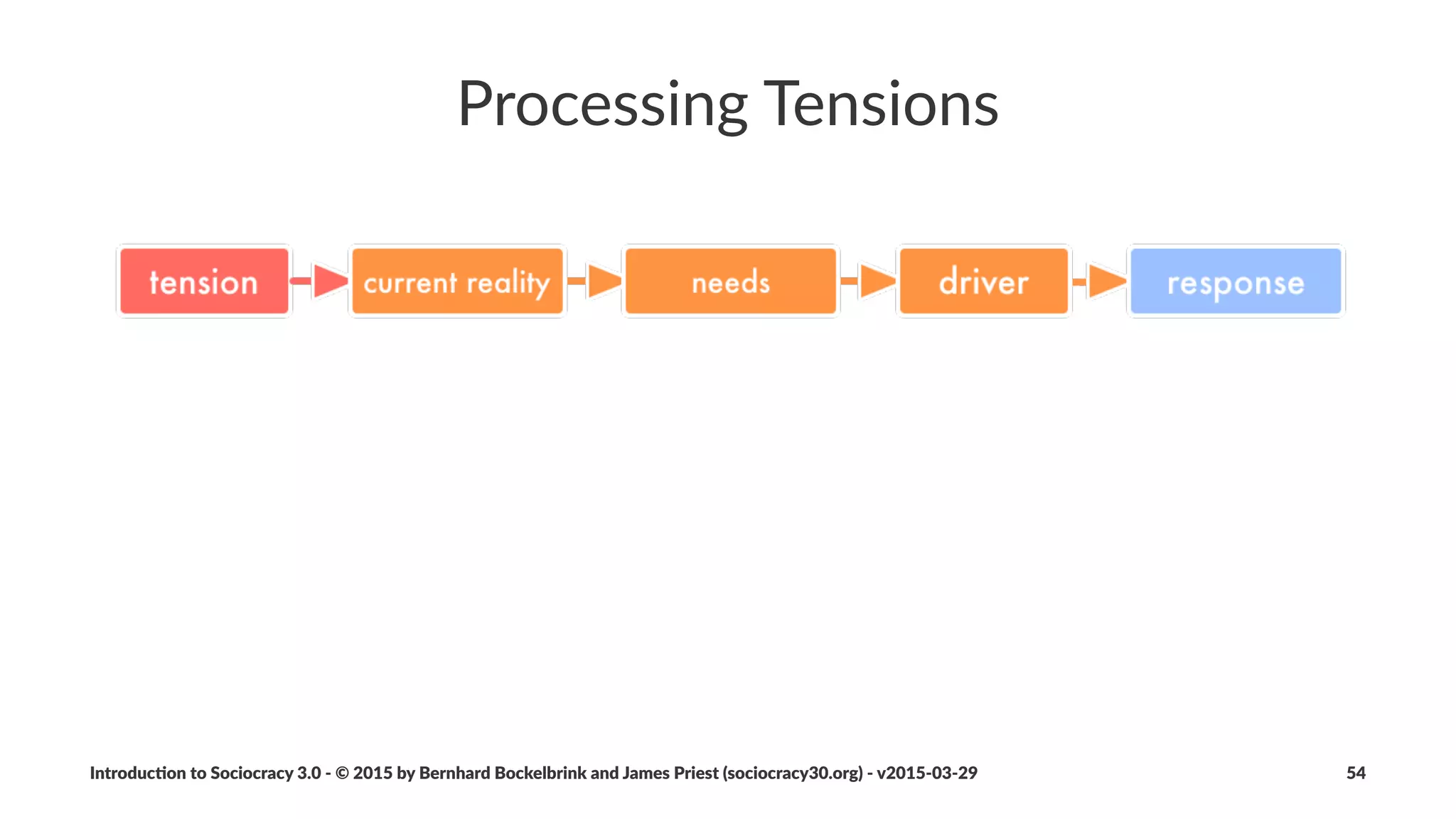 Processing Tensions

tension

current reality

needs

driver

response

Introduction to Sociocracy 3.0 - © 2015 by Bernhard Bockelbrink and James Priest (sociocracy30.org) - v2015-03-29

54